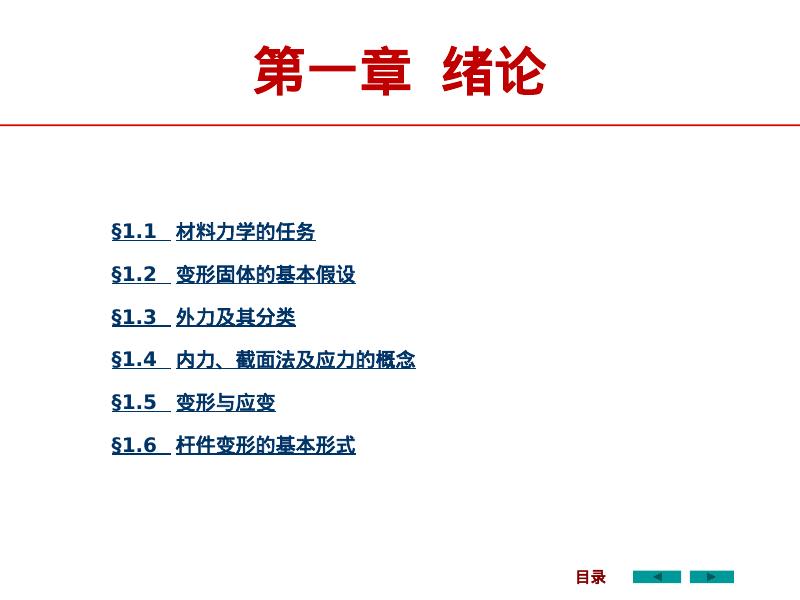 第一章 绪论

§1.1 材料力学的任务

§1.2 变形固体的基本假设

§1.3 外力及其分类

§1.4 内力、截面法及应力的概念

§1.5 变形与应变

§1.6 杆件变形的基本形式

目录